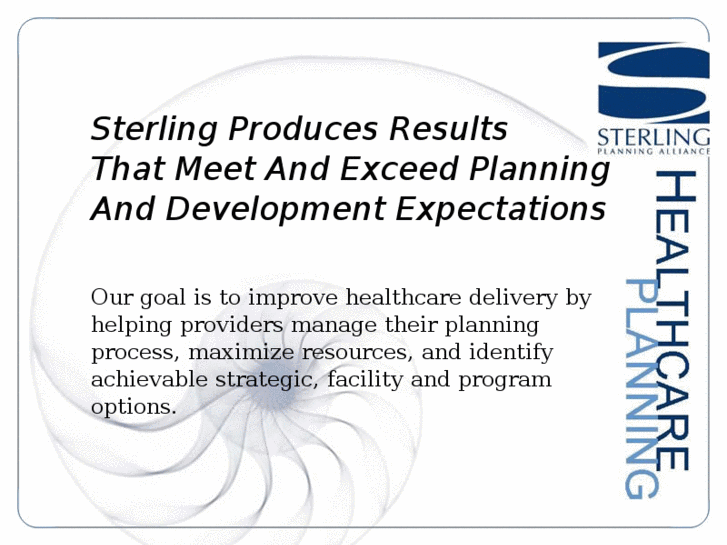 STERLING
PLANNING ALLIANCE

HEALTHCARE
PLANNING

Sterling Produces Results That Meet And Exceed Planning And Development Expectations

Our goal is to improve healthcare delivery by helping providers manage their planning process, maximize resources, and identify achievable strategic, facility and program options.